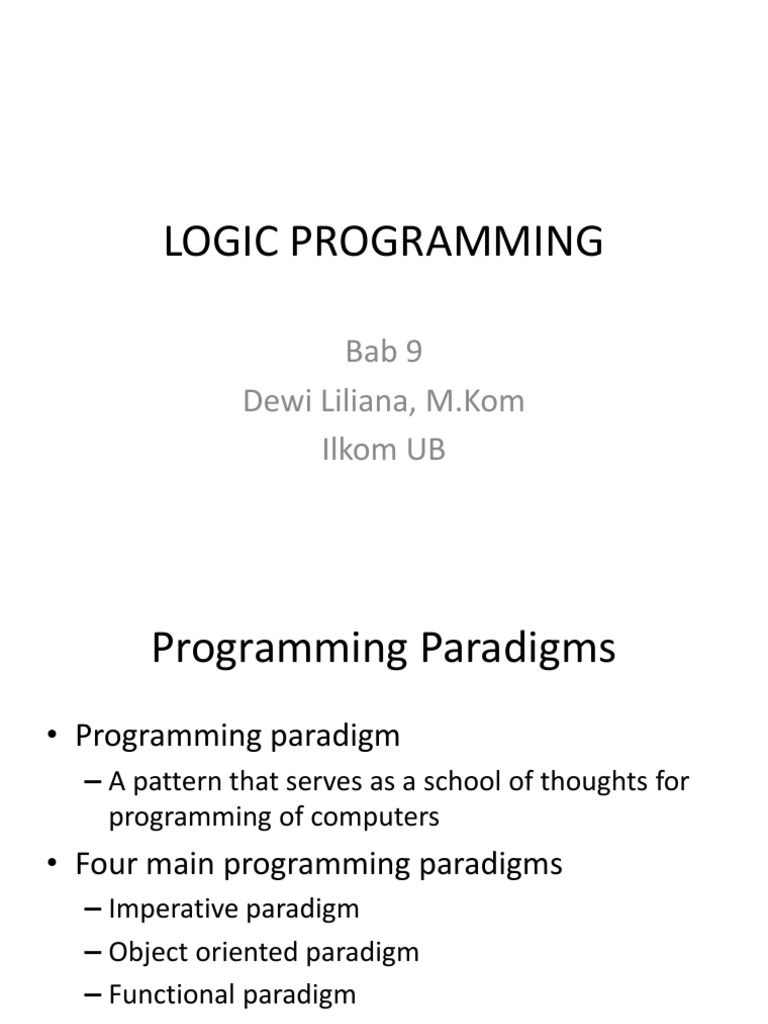 LOGIC PROGRAMMING

Bab 9
Dewi Liliana, M.Kom
Ilkom UB

Programming Paradigms

• Programming paradigm
– A pattern that serves as a school of thoughts for programming of computers
• Four main programming paradigms
– Imperative paradigm
– Object oriented paradigm
– Functional paradigm